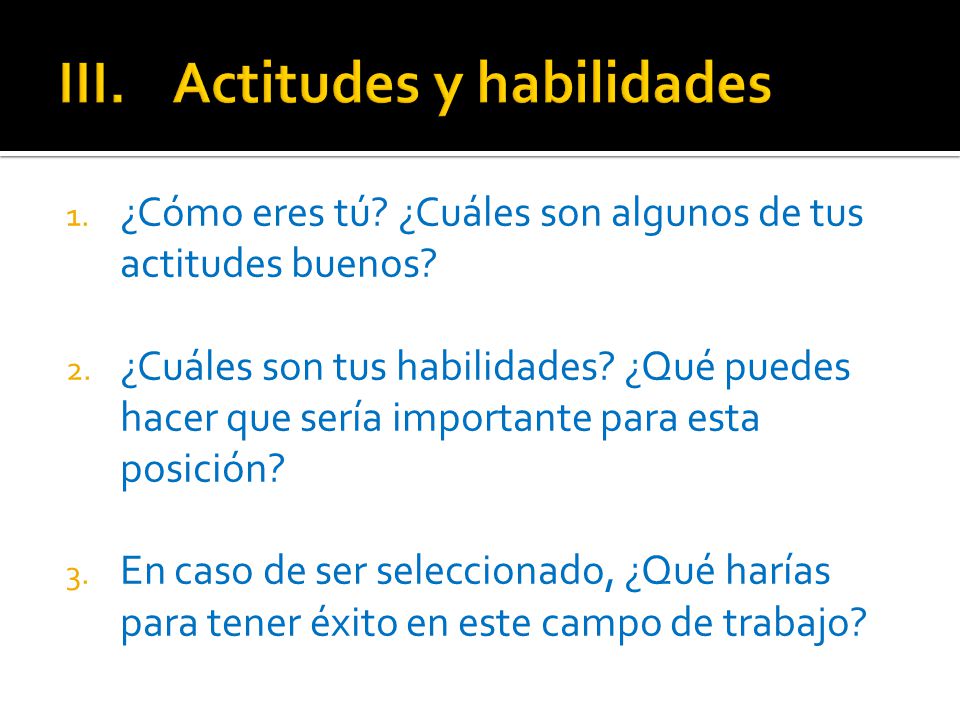 III. Actitudes y habilidades

1. ¿Cómo eres tú? ¿Cuáles son algunos de tus actitudes buenos?

2. ¿Cuáles son tus habilidades? ¿Qué puedes hacer que sería importante para esta posición?

3. En caso de ser seleccionado, ¿Qué harías para tener éxito en este campo de trabajo?